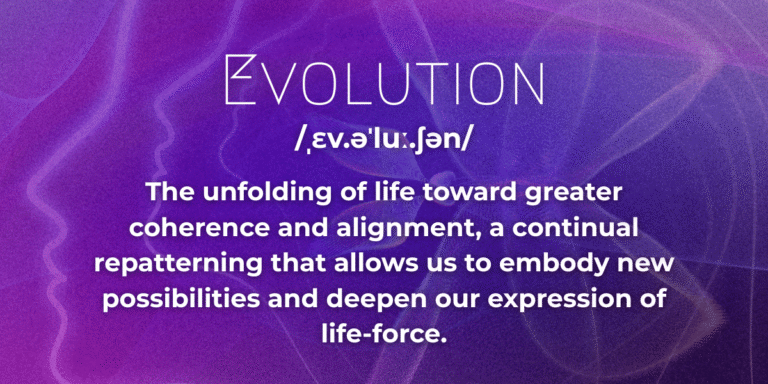 EVOLUTION

/ˌɛv.əˈluː.ʃən/

The unfolding of life toward greater coherence and alignment, a continual repatterning that allows us to embody new possibilities and deepen our expression of life-force.